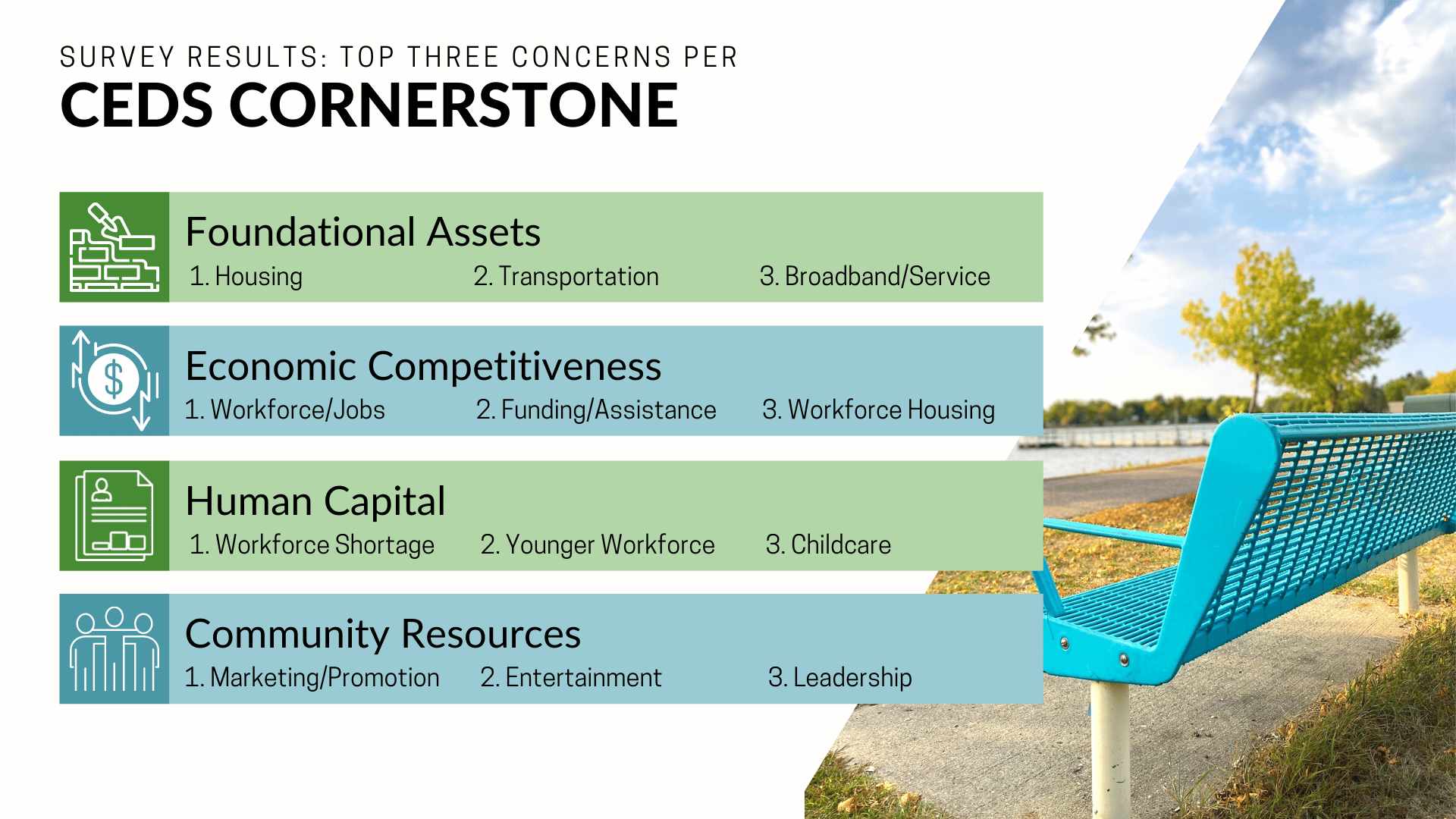 SURVEY RESULTS: TOP THREE CONCERNS PER
CEDS CORNERSTONE

Foundational Assets
1. Housing 2. Transportation 3. Broadband/Service

Economic Competitiveness
1. Workforce/Jobs 2. Funding/Assistance 3. Workforce Housing

Human Capital
1. Workforce Shortage 2. Younger Workforce 3. Childcare

Community Resources
1. Marketing/Promotion 2. Entertainment 3. Leadership